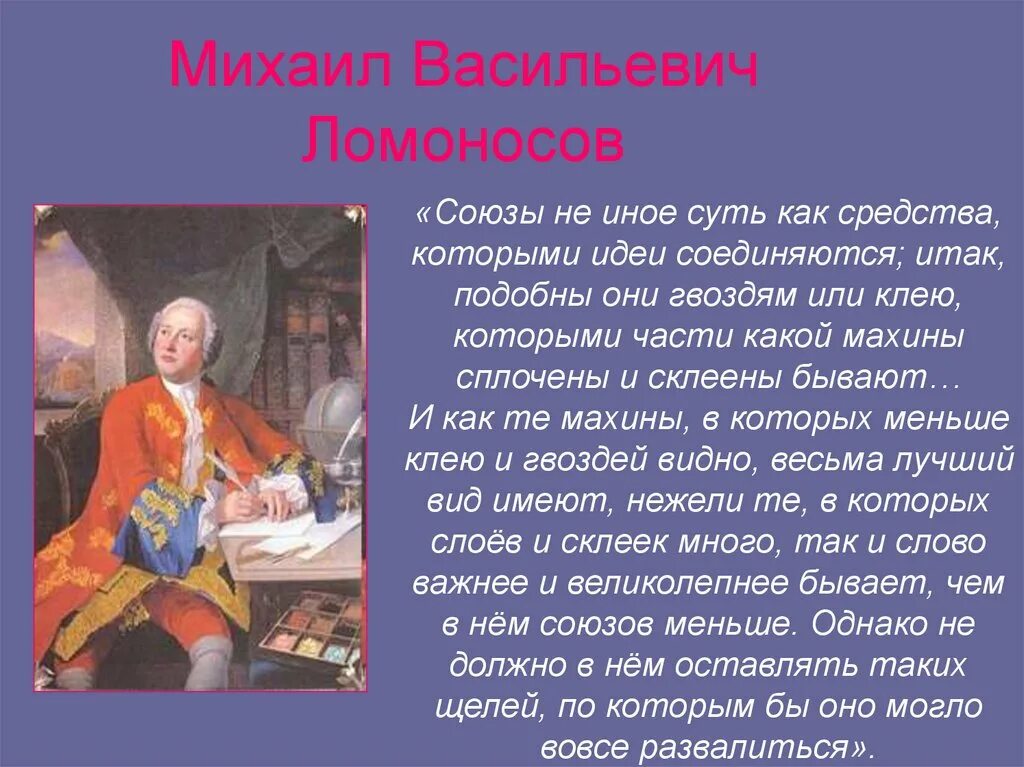 Михаил Васильевич Ломоносов

«Союзы не иное суть как средства, которыми идеи соединяются; итак, подобны они гвоздям или клею, которыми части какой махины сплочены и склеены бывают…
И как те махины, в которых меньше клею и гвоздей видно, весьма лучший вид имеют, нежели те, в которых слоёв и склеек много, так и слово важнее и великолепнее бывает, чем в нём союзов меньше. Однако не должно в нём оставлять таких щелей, по которым бы оно могло вовсе развалиться».